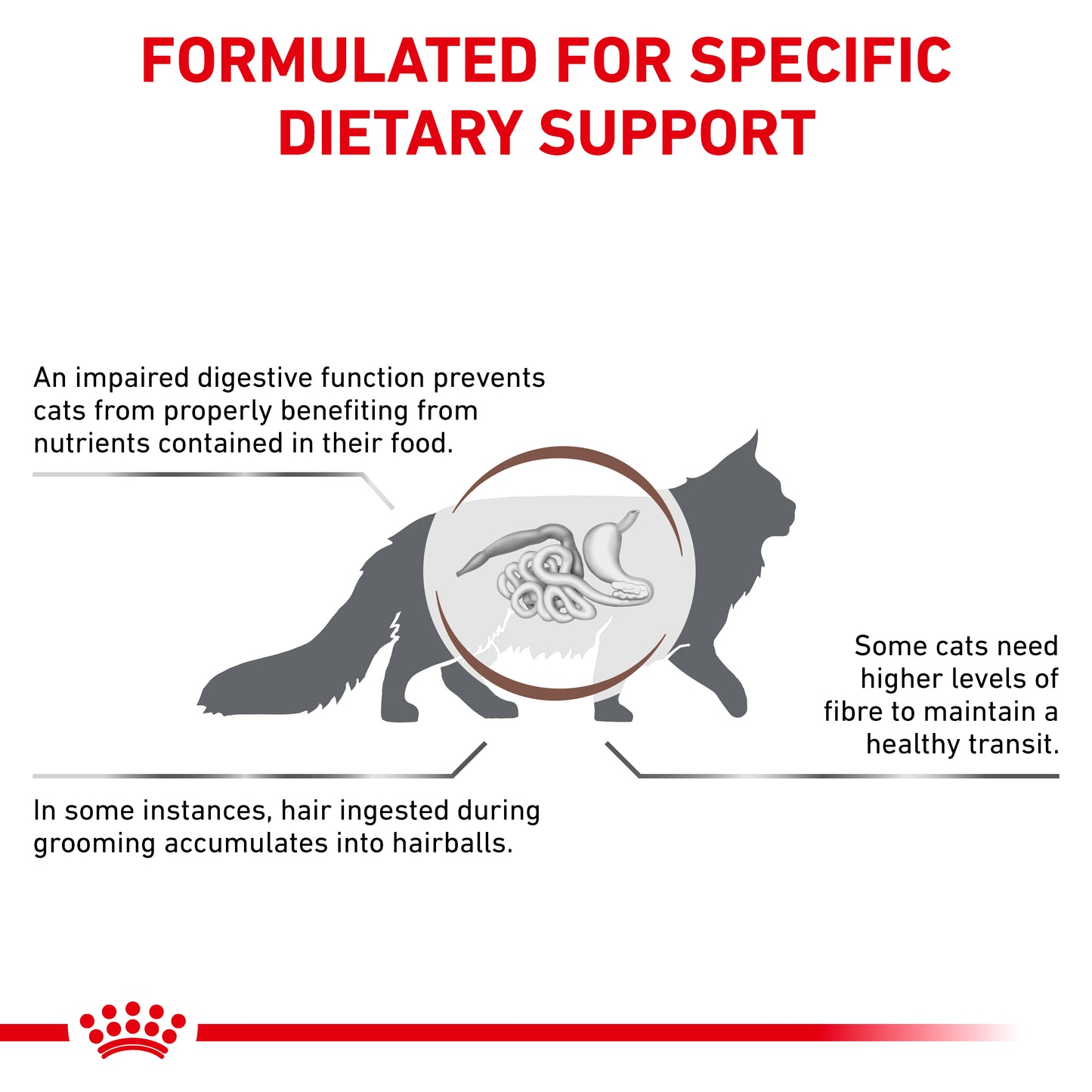 FORMULATED FOR SPECIFIC DIETARY SUPPORT

An impaired digestive function prevents cats from properly benefiting from nutrients contained in their food.

Some cats need higher levels of fibre to maintain a healthy transit.

In some instances, hair ingested during grooming accumulates into hairballs.